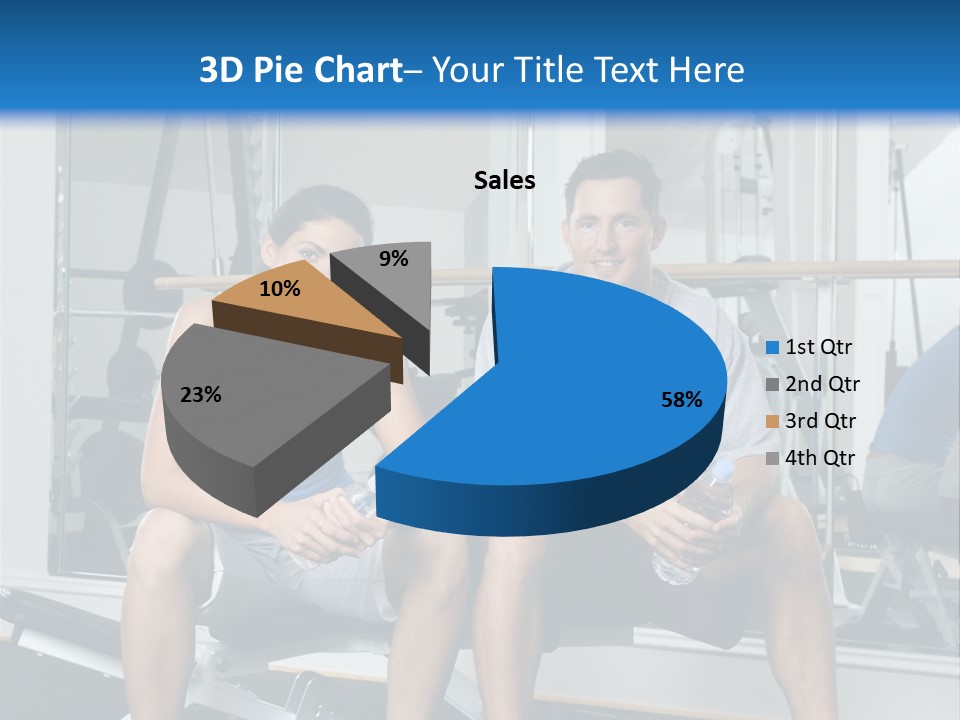 3D Pie Chart– Your Title Text Here

Sales

9%

10%

23%

58%

1st Qtr
2nd Qtr
3rd Qtr
4th Qtr